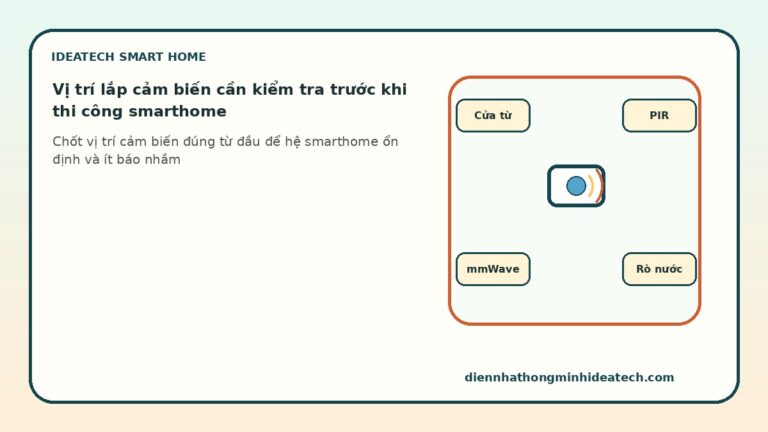 IDEATECH SMART HOME

Vị trí lắp cảm biến cần kiểm tra trước khi thi công smarthome

Chốt vị trí cảm biến đúng từ đầu để hệ smarthome ổn định và ít báo nhầm

Cửa từ

PIR

mmWave

Rò nước

diennhathongminhideatech.com